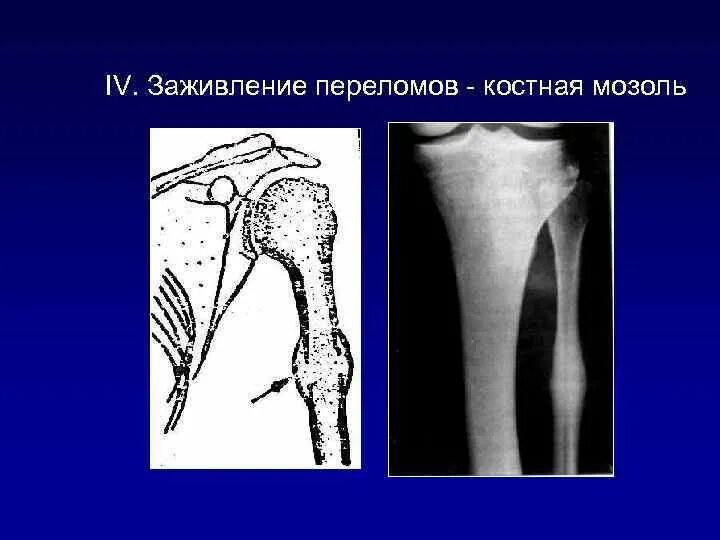 IV. Заживление переломов - костная мозоль